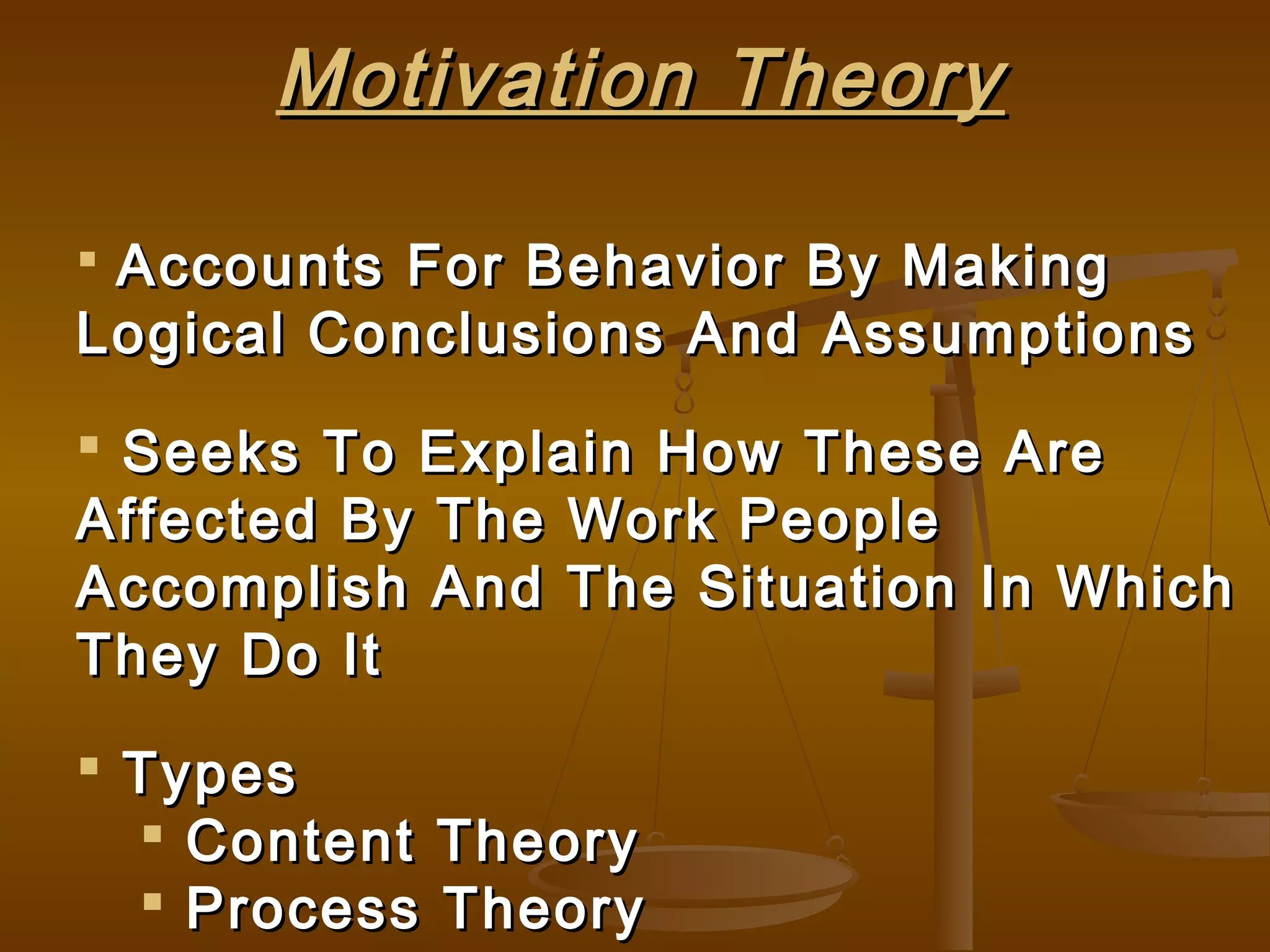 Motivation Theory

▪ Accounts For Behavior By Making Logical Conclusions And Assumptions

▪ Seeks To Explain How These Are Affected By The Work People Accomplish And The Situation In Which They Do It

▪ Types
 ▪ Content Theory
 ▪ Process Theory